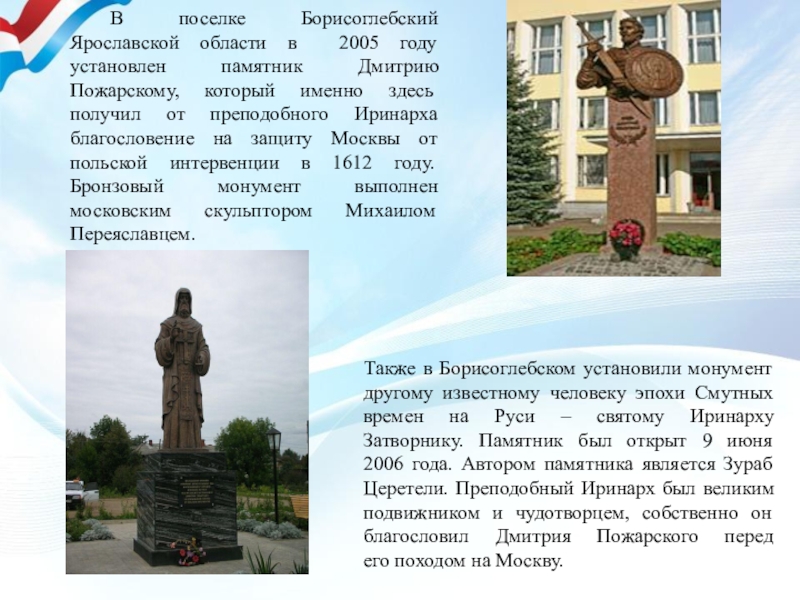 В поселке Борисоглебский Ярославской области в 2005 году установлен памятник Дмитрию Пожарскому, который именно здесь получил от преподобного Иринарха благословение на защиту Москвы от польской интервенции в 1612 году. Бронзовый монумент выполнен московским скульптором Михаилом Переяславцем.

Также в Борисоглебском установили монумент другому известному человеку эпохи Смутных времен на Руси – святому Иринарху Затворнику. Памятник был открыт 9 июня 2006 года. Автором памятника является Зураб Церетели. Преподобный Иринарх был великим подвижником и чудотворцем, собственно он благословил Дмитрия Пожарского перед его походом на Москву.